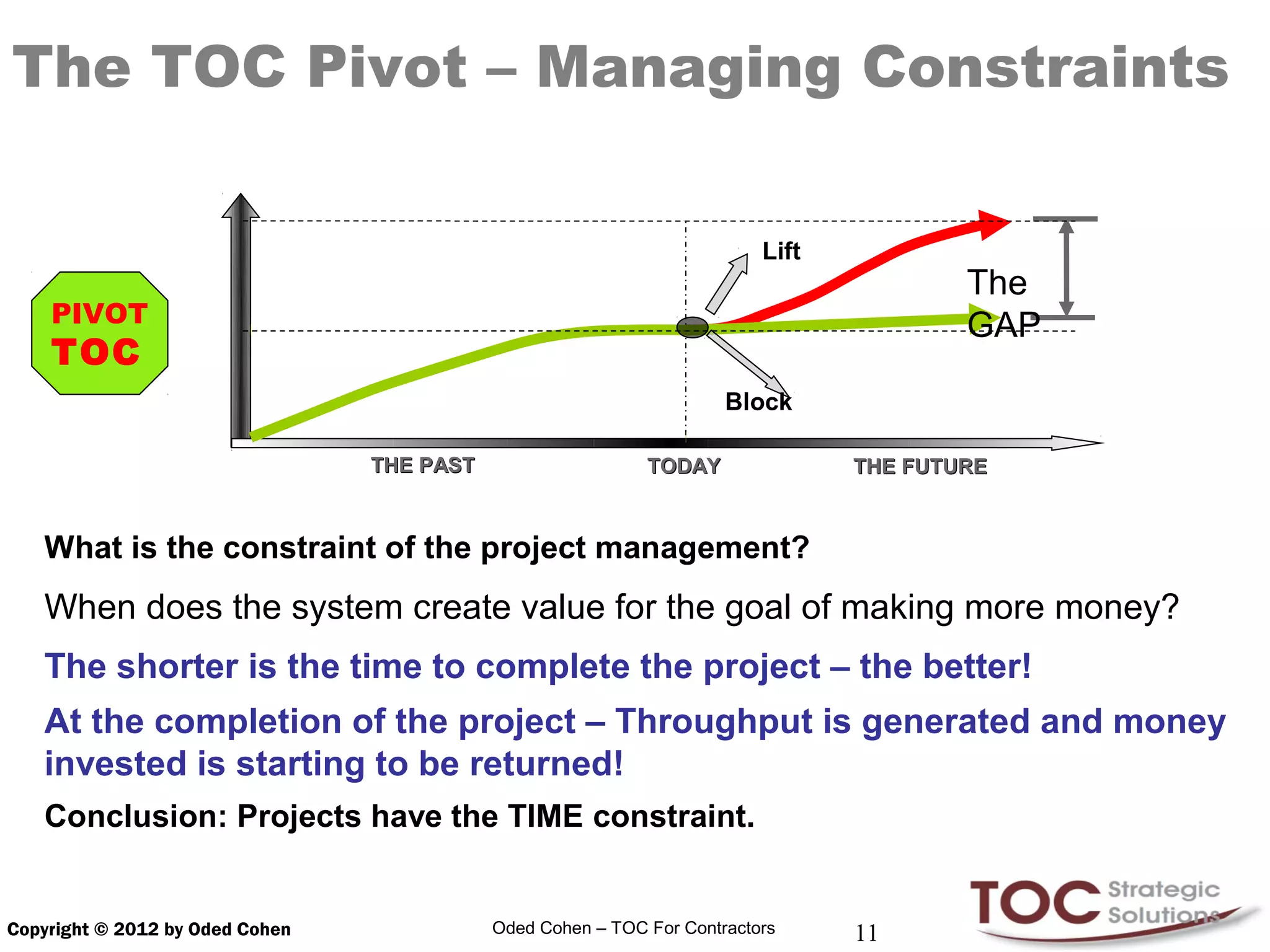 The TOC Pivot – Managing Constraints

PIVOT
TOC

Lift

The GAP

Block

THE PAST

TODAY

THE FUTURE

What is the constraint of the project management?

When does the system create value for the goal of making more money?

The shorter is the time to complete the project – the better!

At the completion of the project – Throughput is generated and money invested is starting to be returned!

Conclusion: Projects have the TIME constraint.

Copyright © 2012 by Oded Cohen

Oded Cohen – TOC For Contractors

11

TOC Strategic Solutions